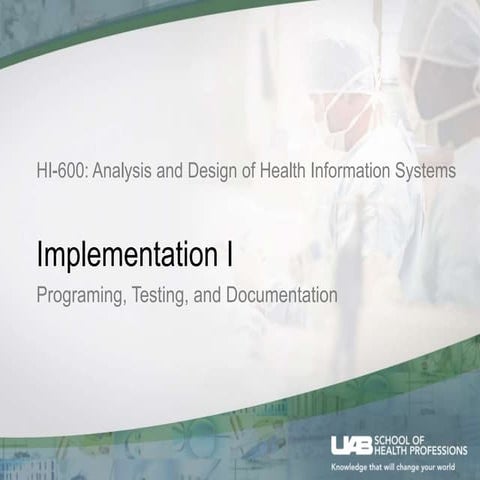 HI-600: Analysis and Design of Health Information Systems

Implementation I

Programing, Testing, and Documentation

UAB SCHOOL OF HEALTH PROFESSIONS

Knowledge that will change your world